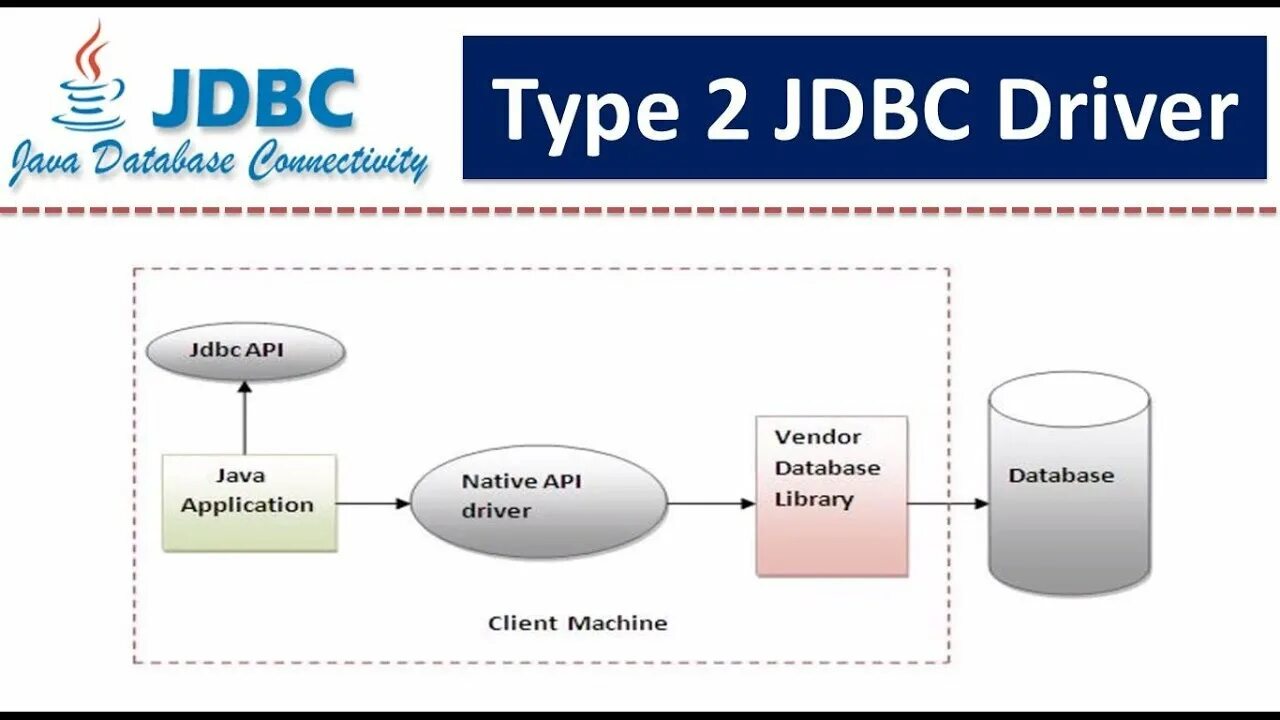 JDBC
Java Database Connectivity

Type 2 JDBC Driver

Jdbc API

Java Application

Native API driver

Vendor Database Library

Database

Client Machine